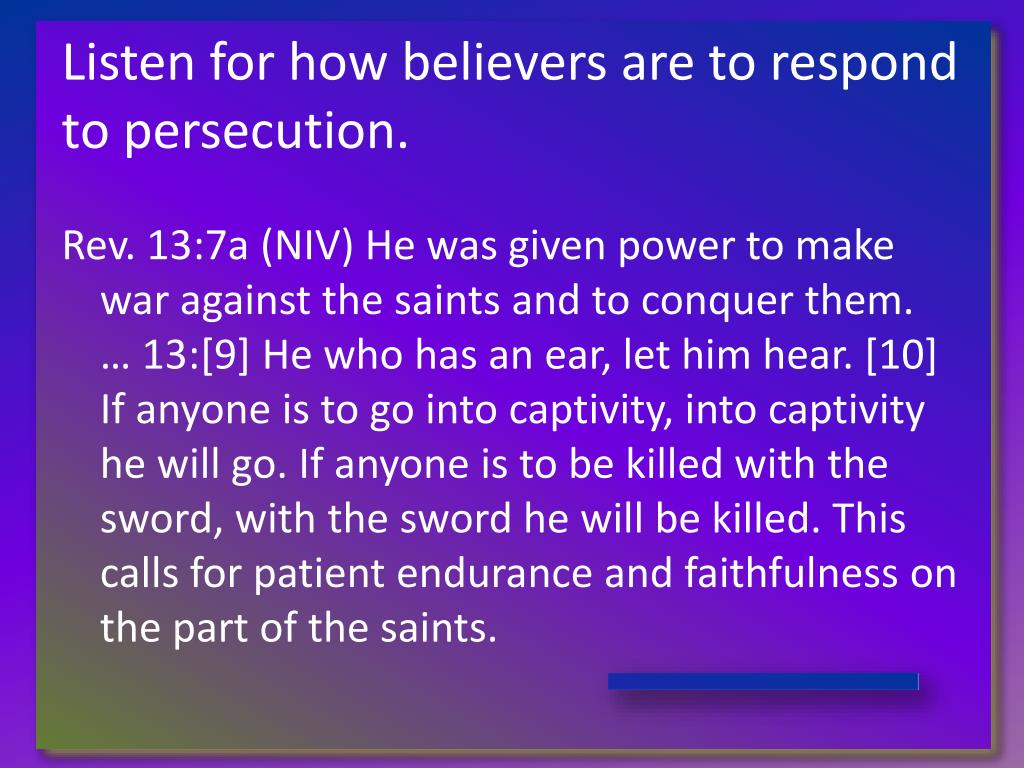 Listen for how believers are to respond to persecution.

Rev. 13:7a (NIV) He was given power to make war against the saints and to conquer them. … 13:[9] He who has an ear, let him hear. [10] If anyone is to go into captivity, into captivity he will go. If anyone is to be killed with the sword, with the sword he will be killed. This calls for patient endurance and faithfulness on the part of the saints.